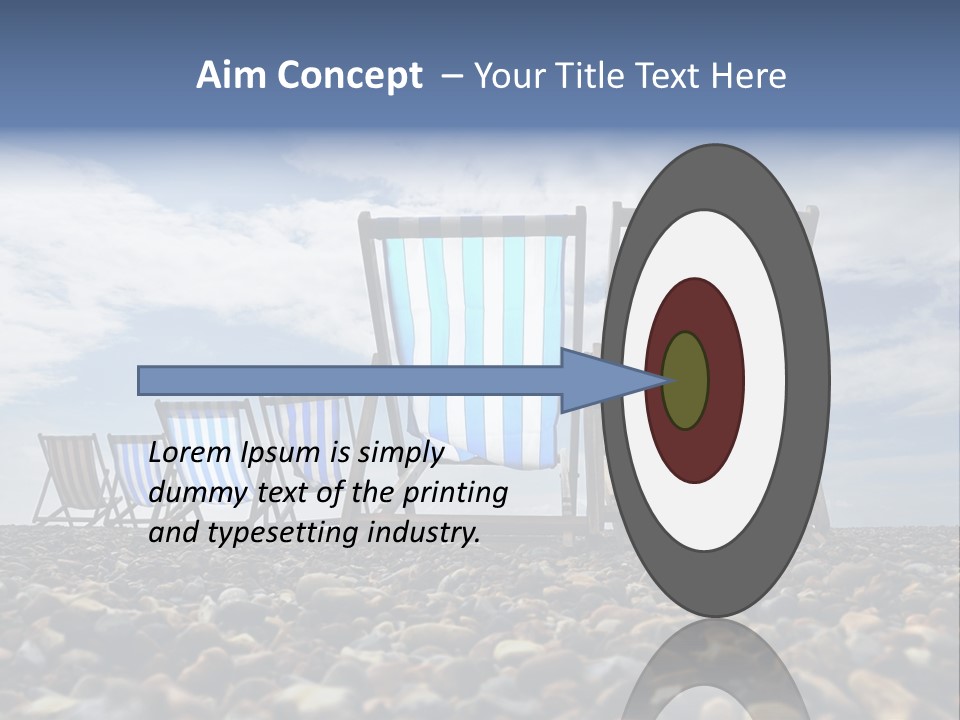 Aim Concept – Your Title Text Here

Lorem Ipsum is simply dummy text of the printing and typesetting industry.